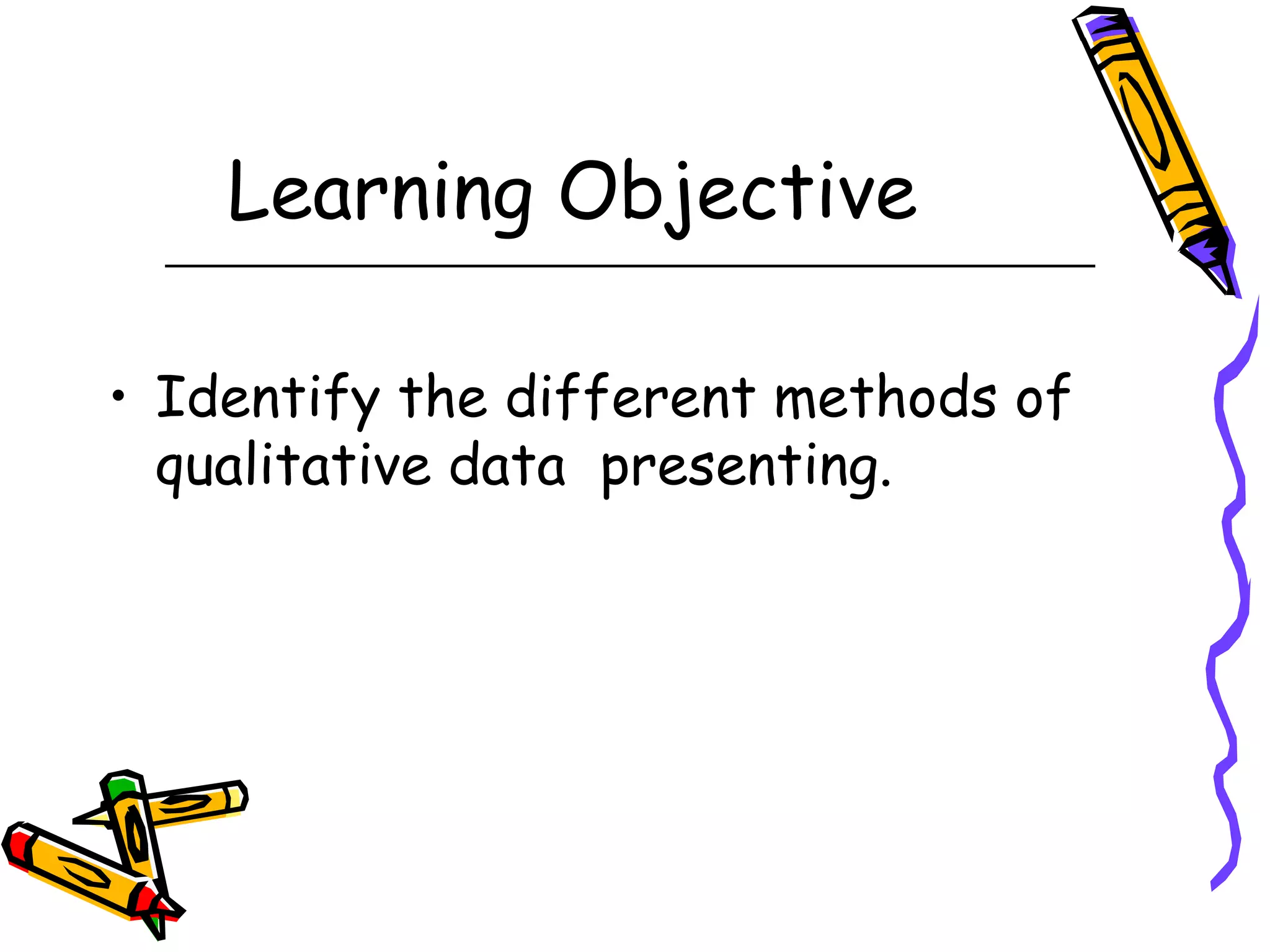 Learning Objective

• Identify the different methods of qualitative data presenting.